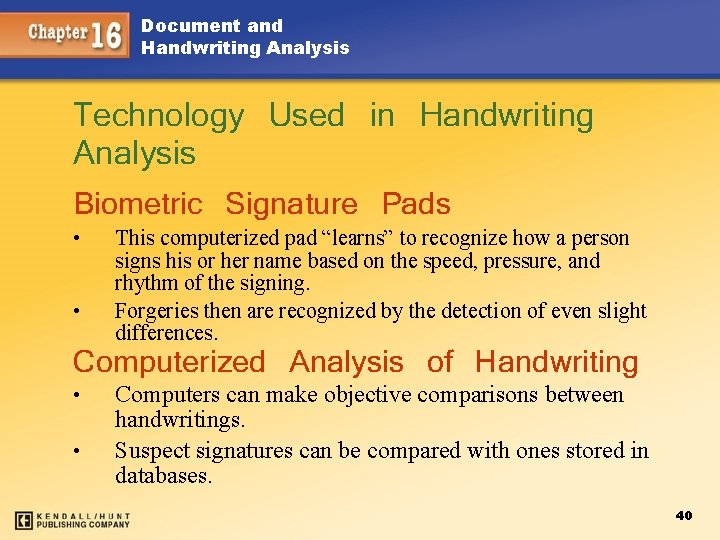 Chapter 16 Document and Handwriting Analysis

Technology Used in Handwriting Analysis

Biometric Signature Pads

• This computerized pad “learns” to recognize how a person signs his or her name based on the speed, pressure, and rhythm of the signing.

• Forgeries then are recognized by the detection of even slight differences.

Computerized Analysis of Handwriting

• Computers can make objective comparisons between handwritings.

• Suspect signatures can be compared with ones stored in databases.

KENDALL/HUNT PUBLISHING COMPANY

40